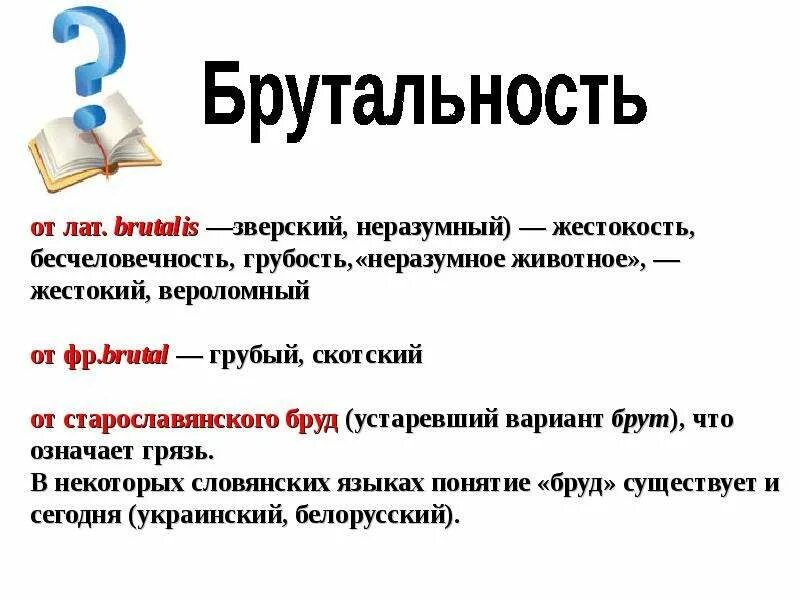 Брутальность

от лат. brutalis —зверский, неразумный) — жестокость, бесчеловечность, грубость,«неразумное животное», — жестокий, вероломный

от фр.brutal — грубый, скотский

от старославянского бруд (устаревший вариант брут), что означает грязь.
В некоторых словянских языках понятие «бруд» существует и сегодня (украинский, белорусский).